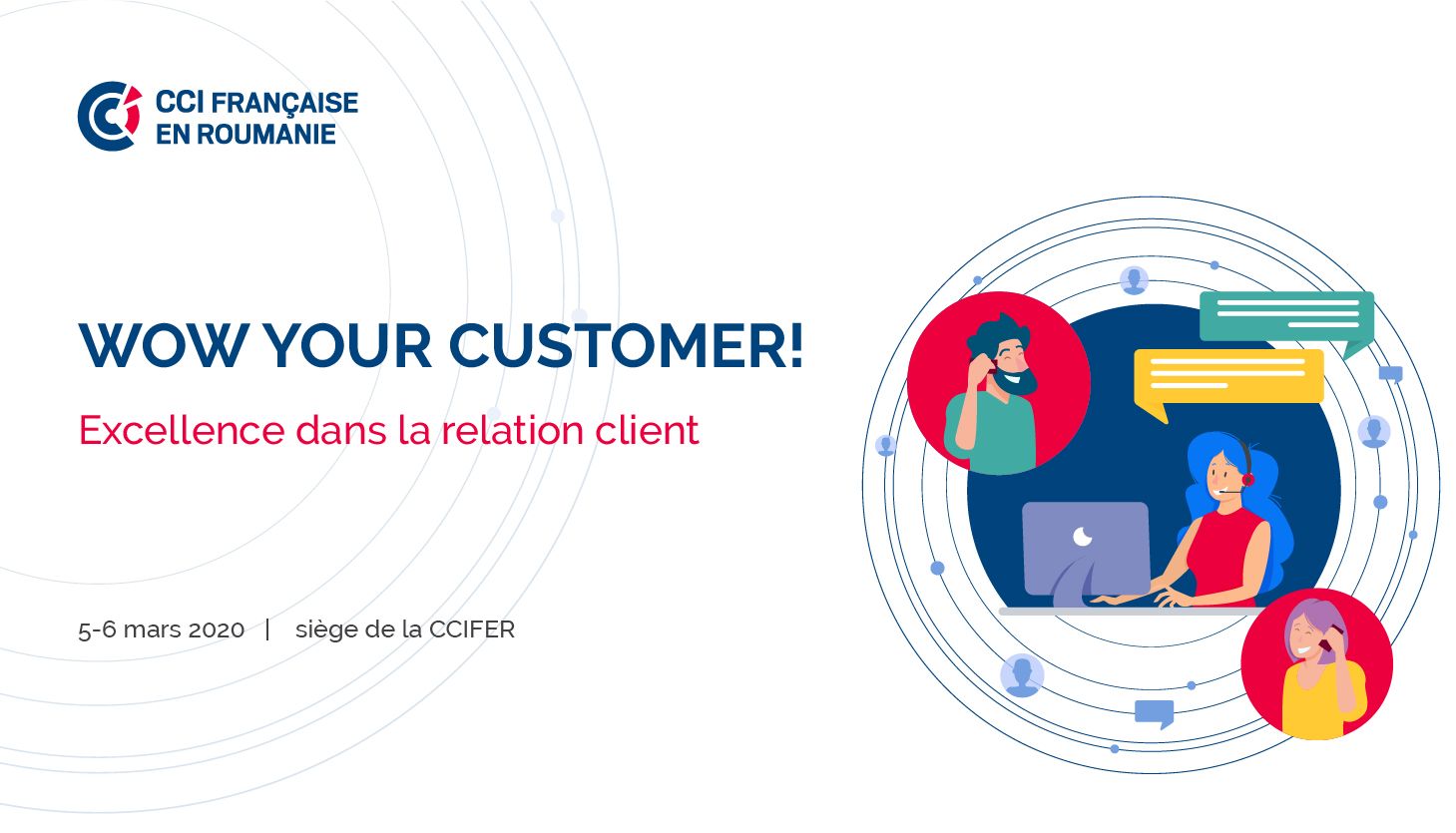 CCI FRANÇAISE
EN ROUMANIE

WOW YOUR CUSTOMER!

Excellence dans la relation client

5-6 mars 2020 | siège de la CCIFER